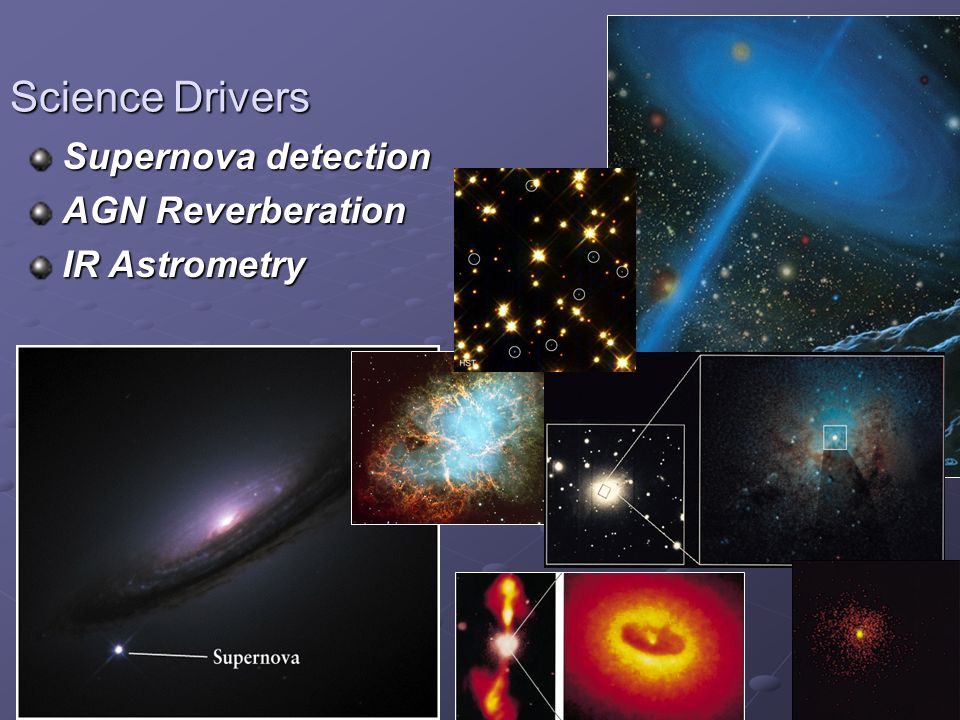 Science Drivers

Supernova detection

AGN Reverberation

IR Astrometry

HST

Supernova